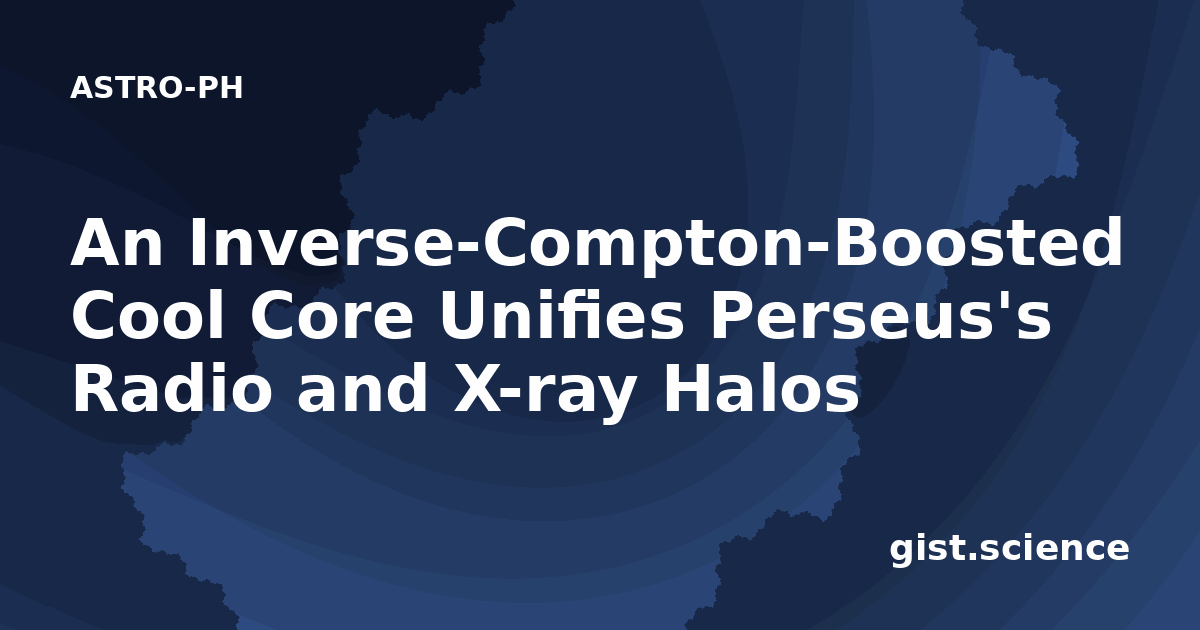 ASTRO-PH

An Inverse-Compton-Boosted Cool Core Unifies Perseus's Radio and X-ray Halos

gist.science